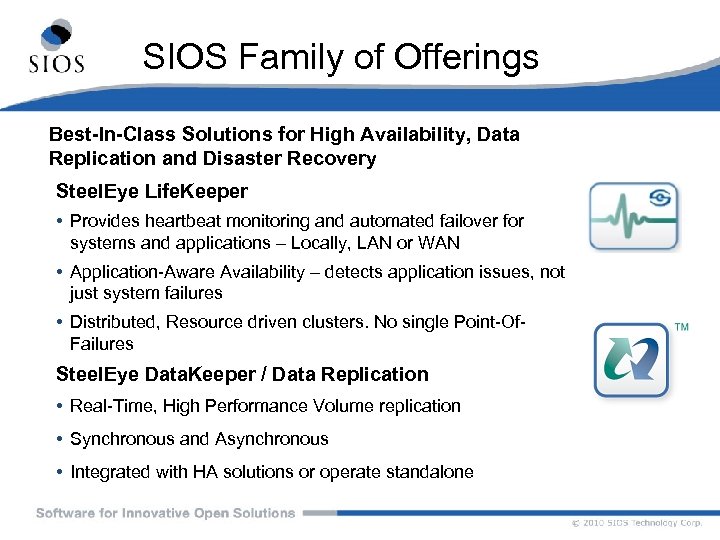 SIOS

SIOS Family of Offerings

Best-In-Class Solutions for High Availability, Data Replication and Disaster Recovery

SteelEye LifeKeeper

• Provides heartbeat monitoring and automated failover for systems and applications – Locally, LAN or WAN

• Application-Aware Availability – detects application issues, not just system failures

• Distributed, Resource driven clusters. No single Point-Of-Failures

SteelEye DataKeeper / Data Replication

• Real-Time, High Performance Volume replication

• Synchronous and Asynchronous

• Integrated with HA solutions or operate standalone

TM

Software for Innovative Open Solutions

© 2010 SIOS Technology Corp.